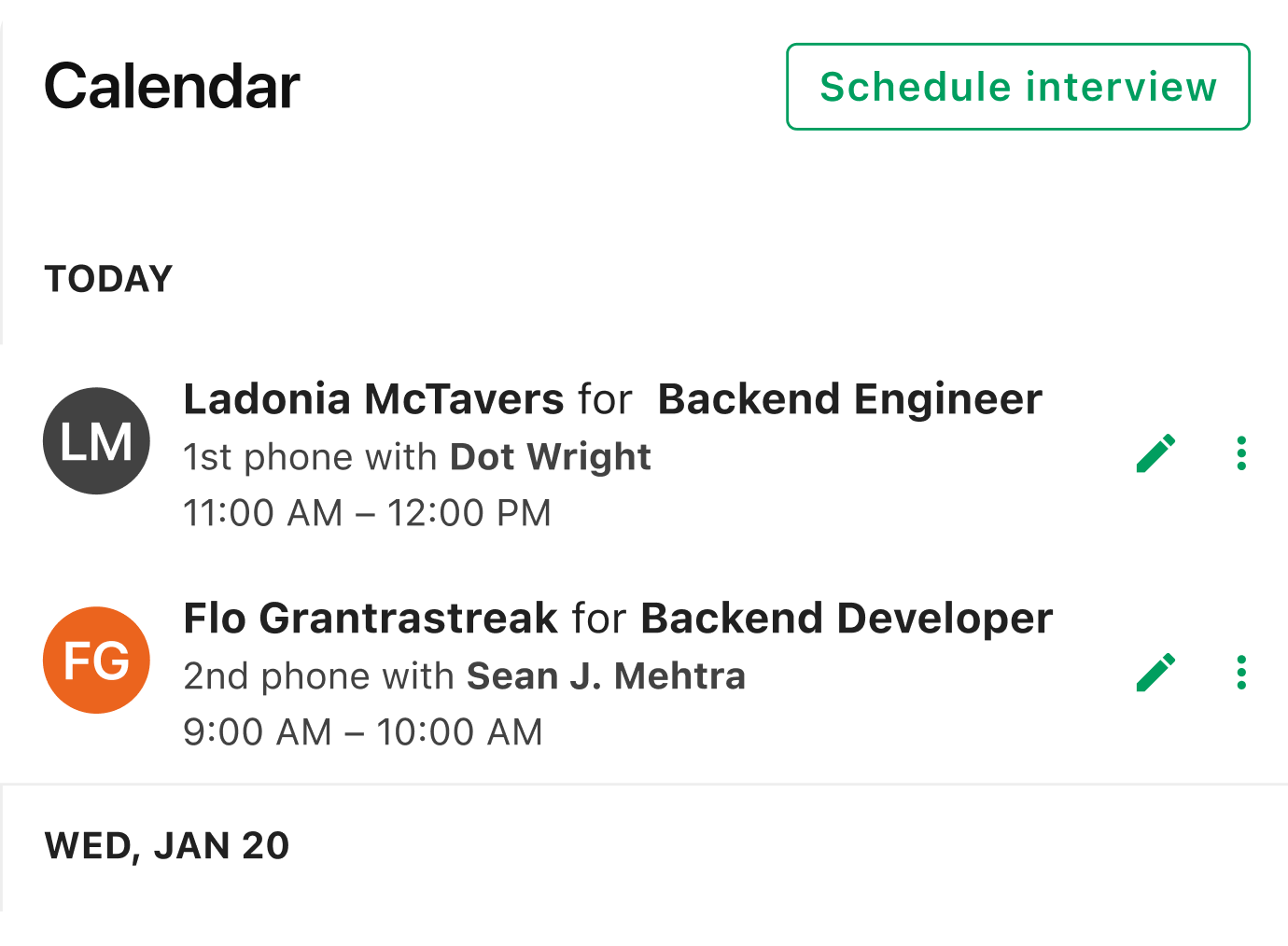 Calendar

Schedule interview

TODAY

LM

Ladonia McTavers for Backend Engineer
1st phone with Dot Wright
11:00 AM – 12:00 PM

FG

Flo Grantrastreak for Backend Developer
2nd phone with Sean J. Mehtra
9:00 AM – 10:00 AM

WED, JAN 20